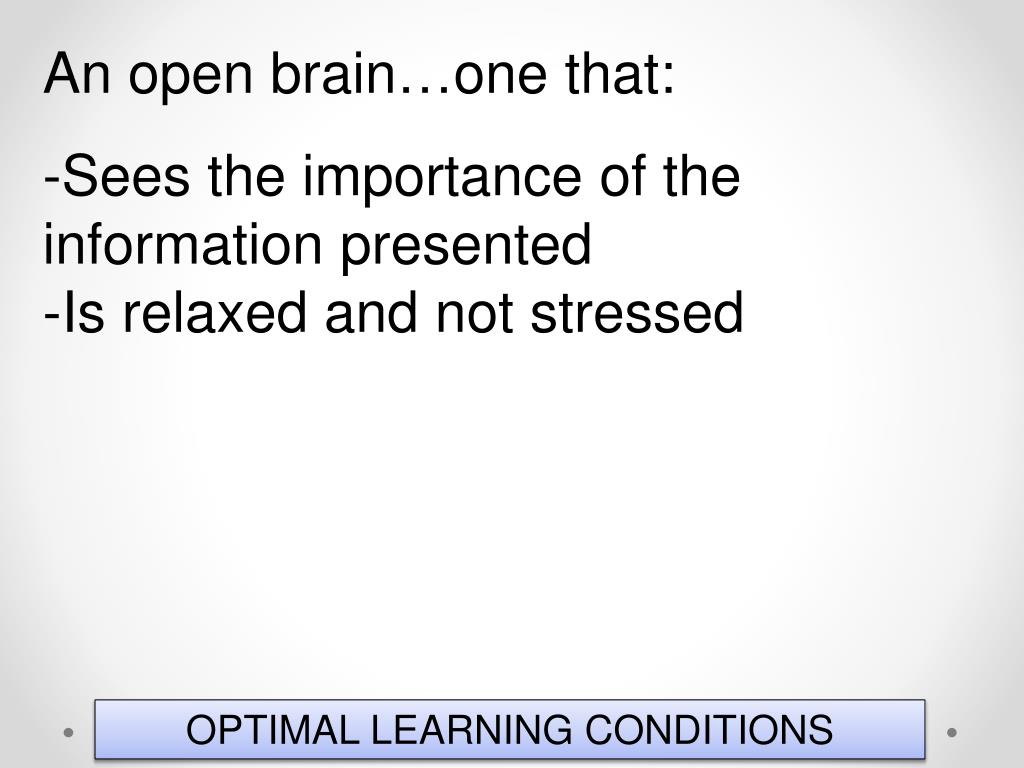 An open brain…one that:

-Sees the importance of the information presented
-Is relaxed and not stressed

OPTIMAL LEARNING CONDITIONS